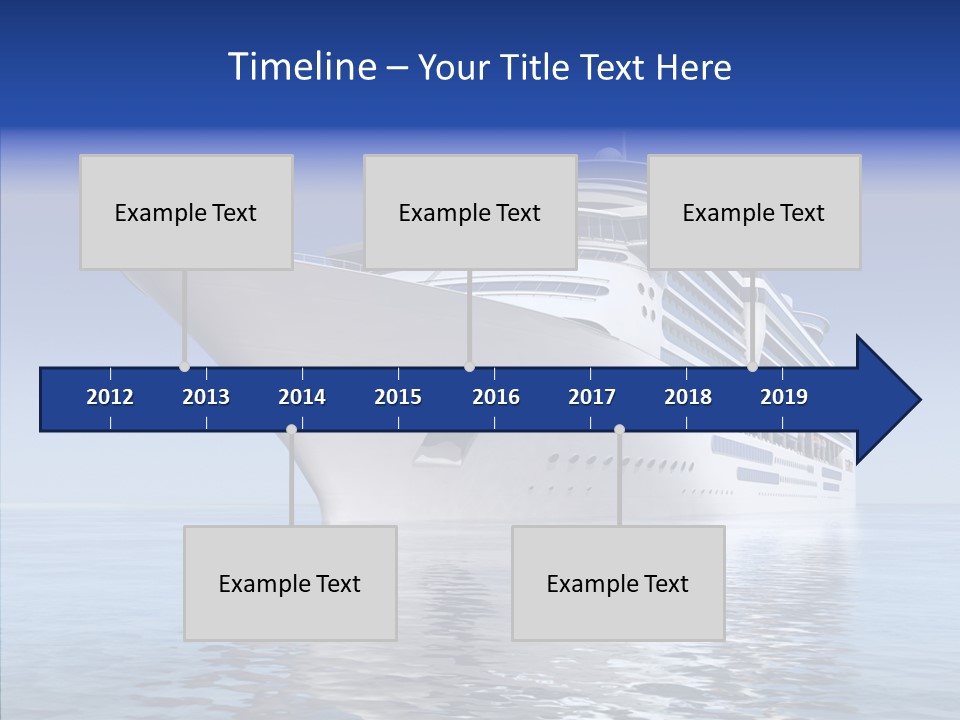 Timeline – Your Title Text Here

Example Text

Example Text

Example Text

2012 2013 2014 2015 2016 2017 2018 2019

Example Text

Example Text